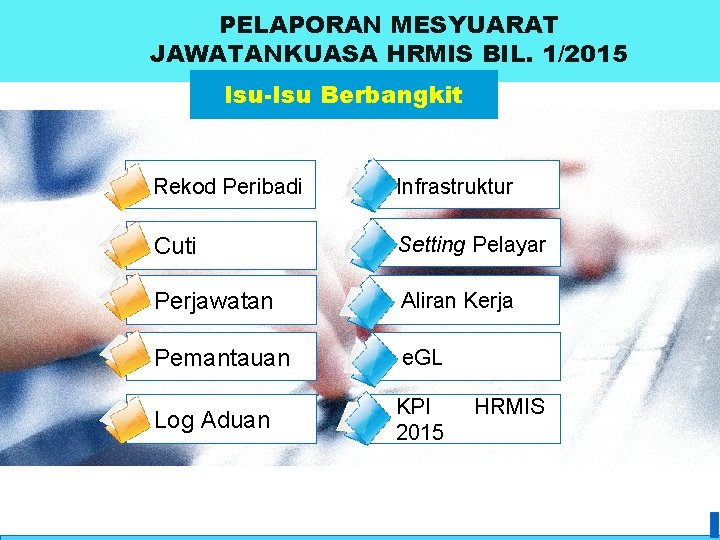 PELAPORAN MESYUARAT JAWATANKUASA HRMIS BIL. 1/2015

Isu-Isu Berbangkit

Rekod Peribadi

Cuti

Perjawatan

Pemantauan

Log Aduan

Infrastruktur

Setting Pelayar

Aliran Kerja

eGL

KPI HRMIS 2015